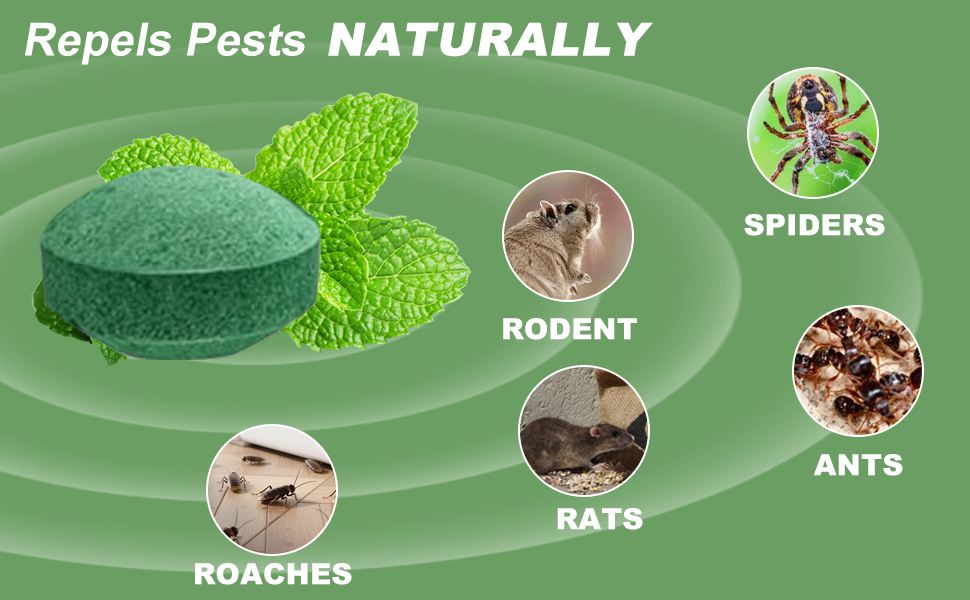 Repels Pests NATURALLY

SPIDERS

RODENT

ANTS

RATS

ROACHES